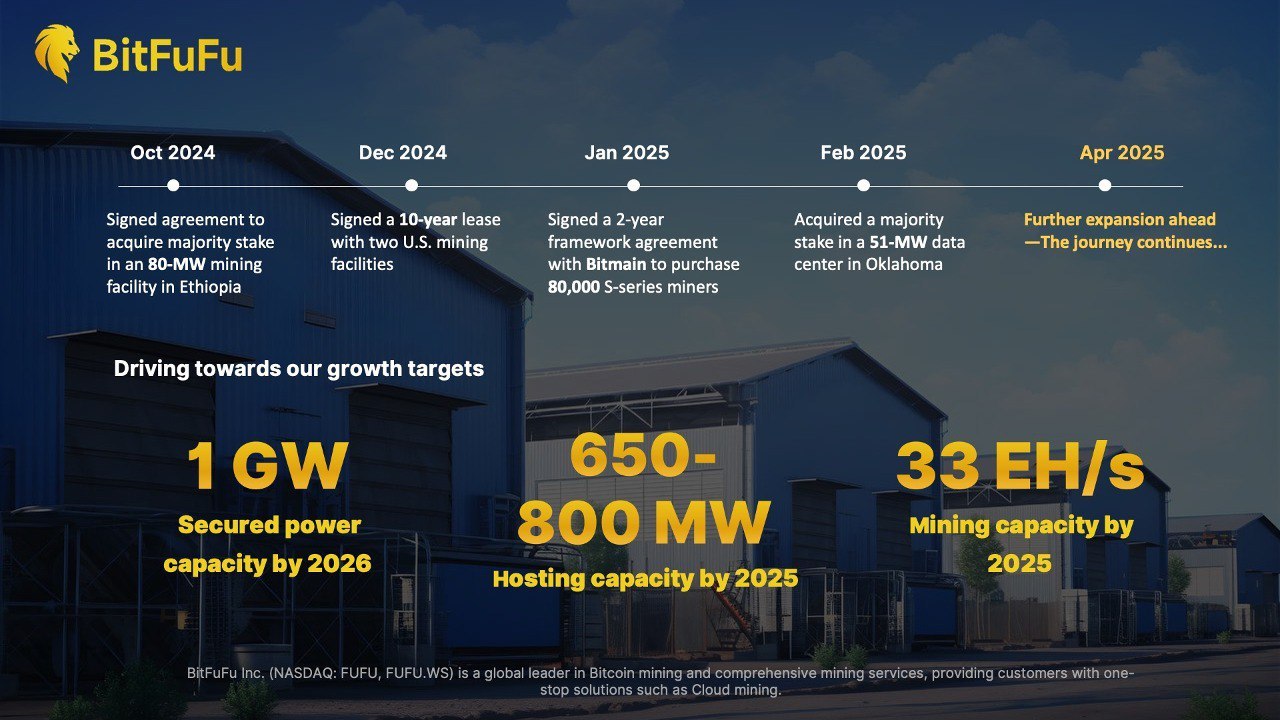 BitFuFu

Oct 2024

Signed agreement to acquire majority stake in an 80-MW mining facility in Ethiopia

Dec 2024

Signed a 10-year lease with two U.S. mining facilities

Jan 2025

Signed a 2-year framework agreement with Bitmain to purchase 80,000 S-series miners

Feb 2025

Acquired a majority stake in a 51-MW data center in Oklahoma

Apr 2025

Further expansion ahead —The journey continues...

Driving towards our growth targets

1 GW
Secured power capacity by 2026

650-800 MW
Hosting capacity by 2025

33 EH/s
Mining capacity by 2025

BitFuFu Inc. (NASDAQ: FUFU, FUFU.WS) is a global leader in Bitcoin mining and comprehensive mining services, providing customers with one-stop solutions such as Cloud mining.